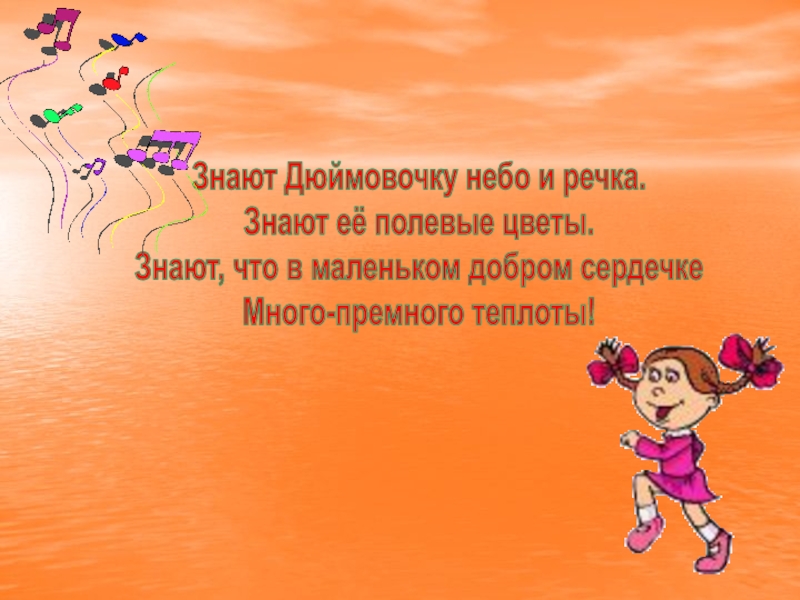 Знают Дюймовочку небо и речка.
Знают её полевые цветы.
Знают, что в маленьком добром сердечке
Много-премного теплоты!